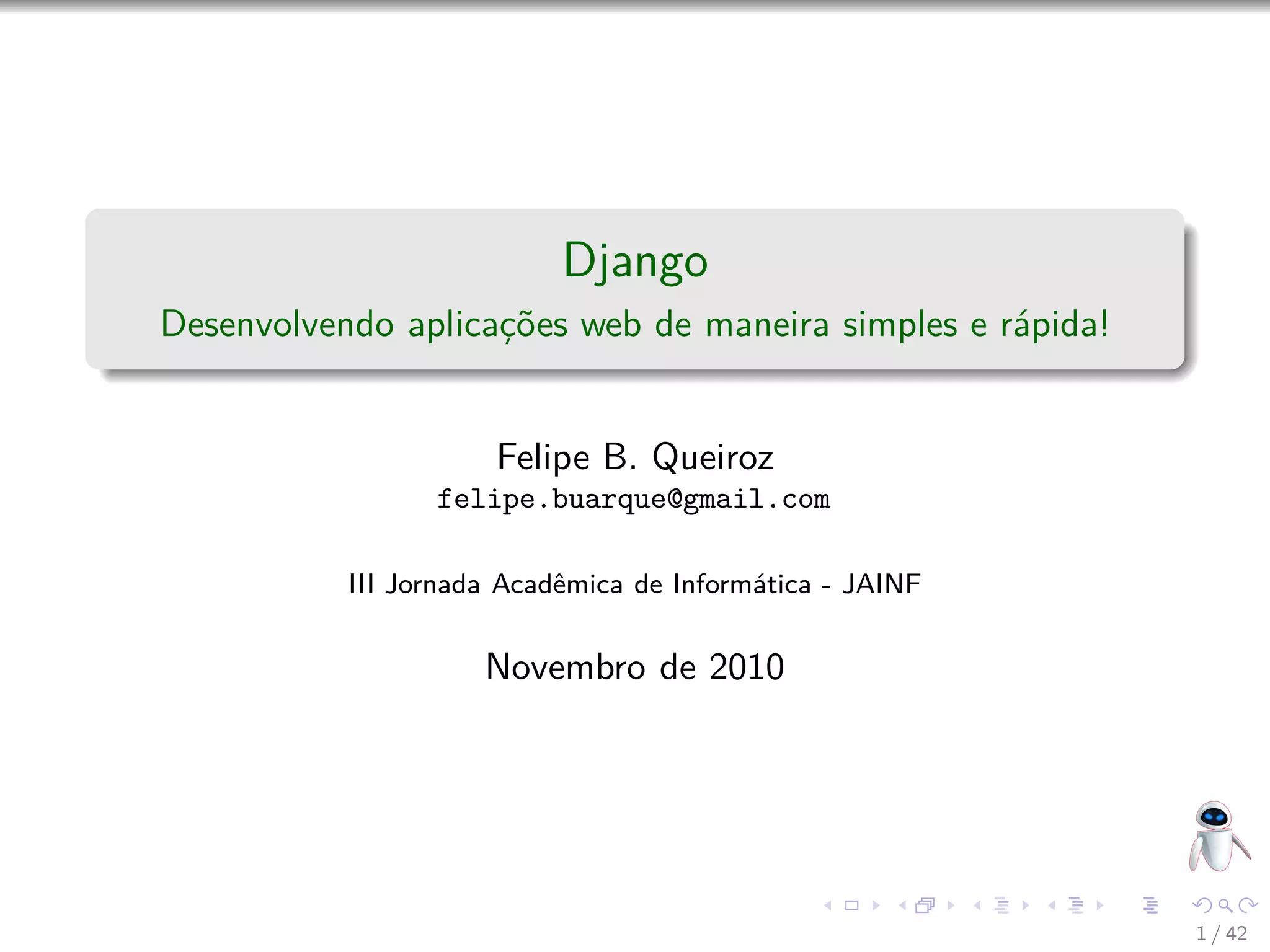 Django

Desenvolvendo aplicações web de maneira simples e rápida!

Felipe B. Queiroz
felipe.buarque@gmail.com

III Jornada Acadêmica de Informática - JAINF

Novembro de 2010

1 / 42